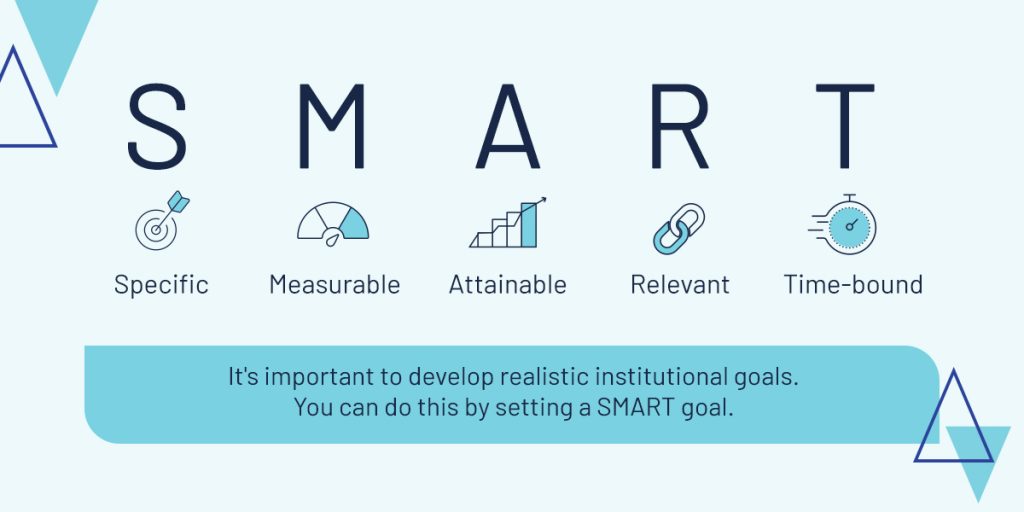 S M A R T

Specific

Measurable

Attainable

Relevant

Time-bound

It's important to develop realistic institutional goals. You can do this by setting a SMART goal.